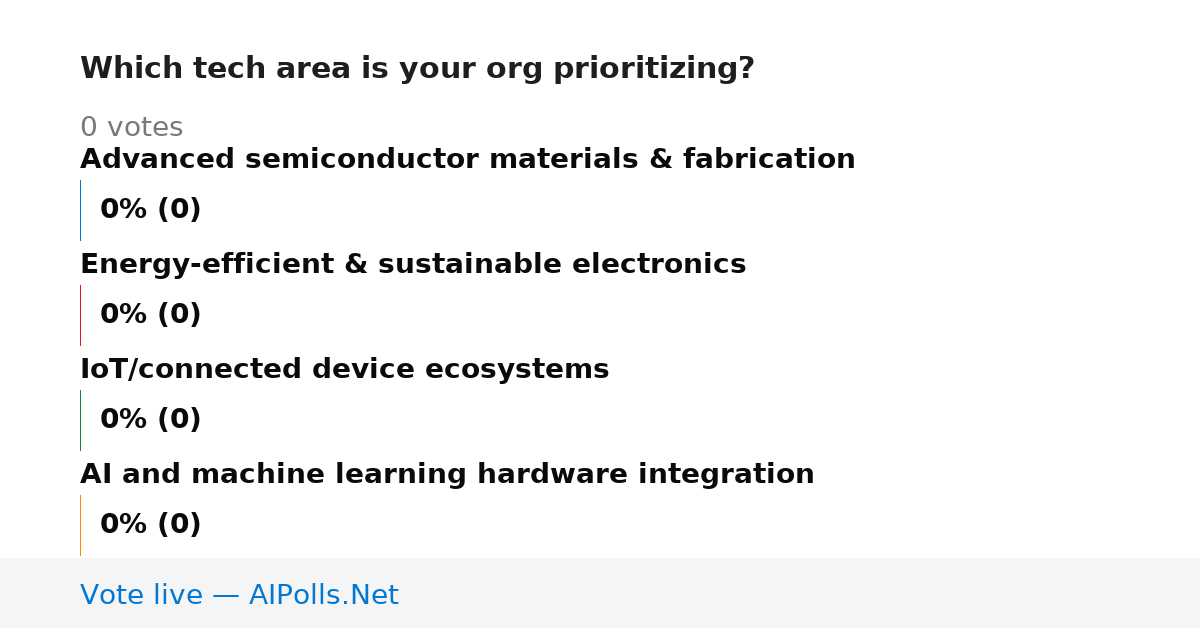 Which tech area is your org prioritizing?

0 votes

Advanced semiconductor materials & fabrication

0% (0)

Energy-efficient & sustainable electronics

0% (0)

IoT/connected device ecosystems

0% (0)

AI and machine learning hardware integration

0% (0)

Vote live — AIPolls.Net